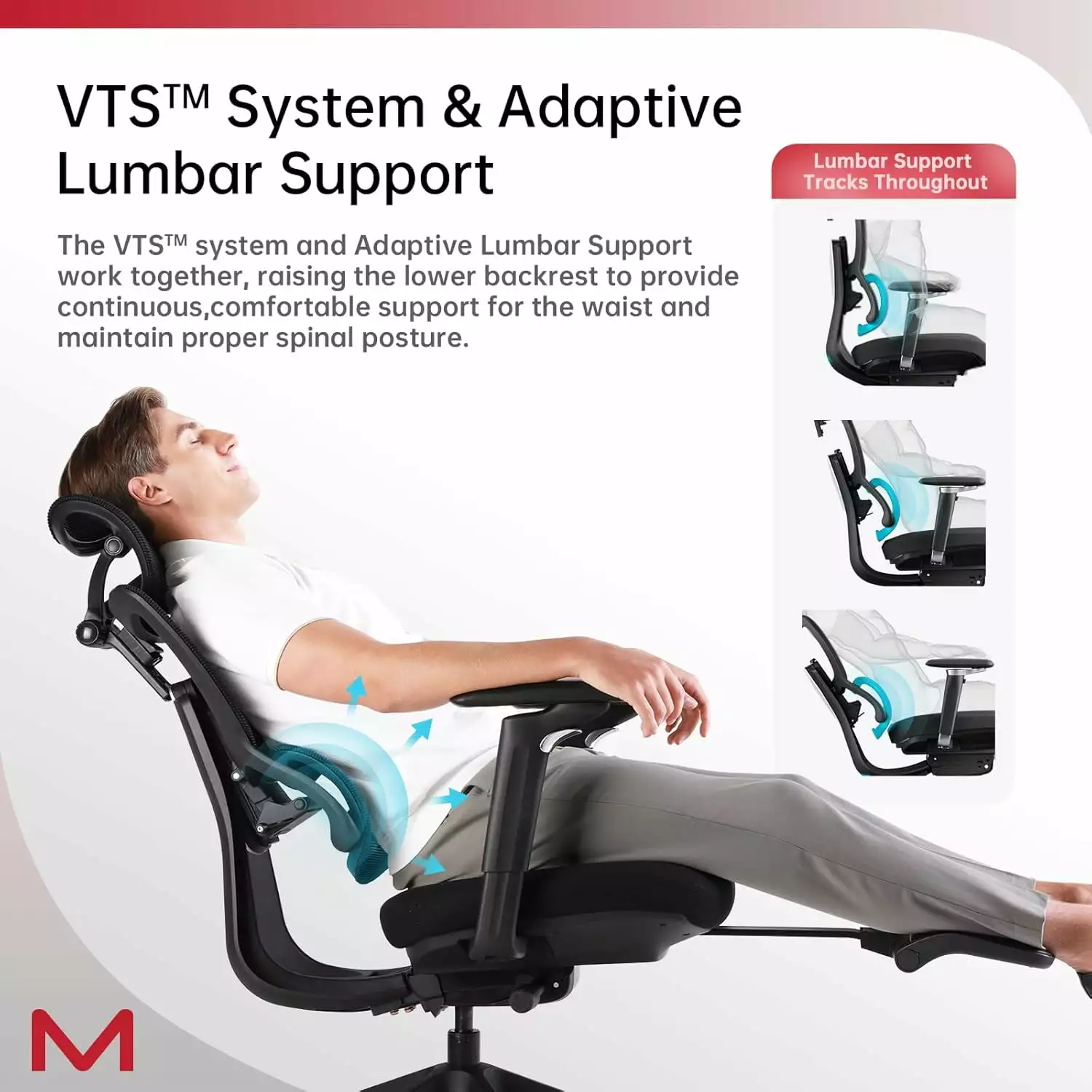 VTS™ System & Adaptive Lumbar Support

The VTS™ system and Adaptive Lumbar Support work together, raising the lower backrest to provide continuous,comfortable support for the waist and maintain proper spinal posture.

Lumbar Support Tracks Throughout

M